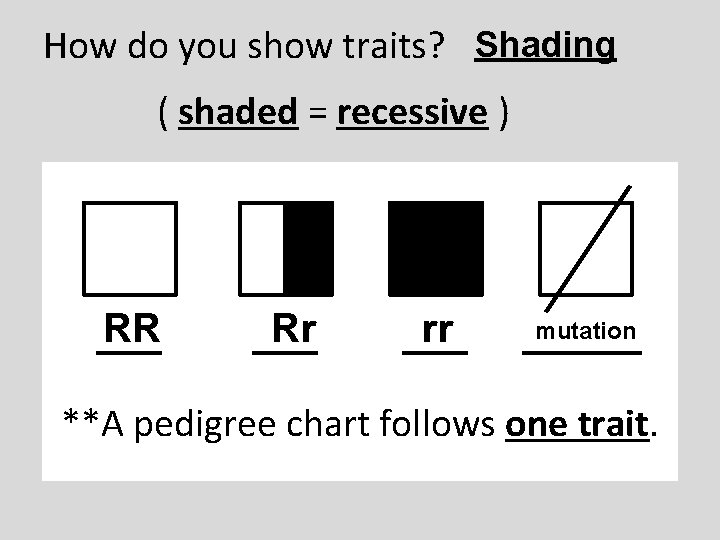 How do you show traits? Shading

( shaded = recessive )

RR

Rr

rr

mutation

**A pedigree chart follows one trait.